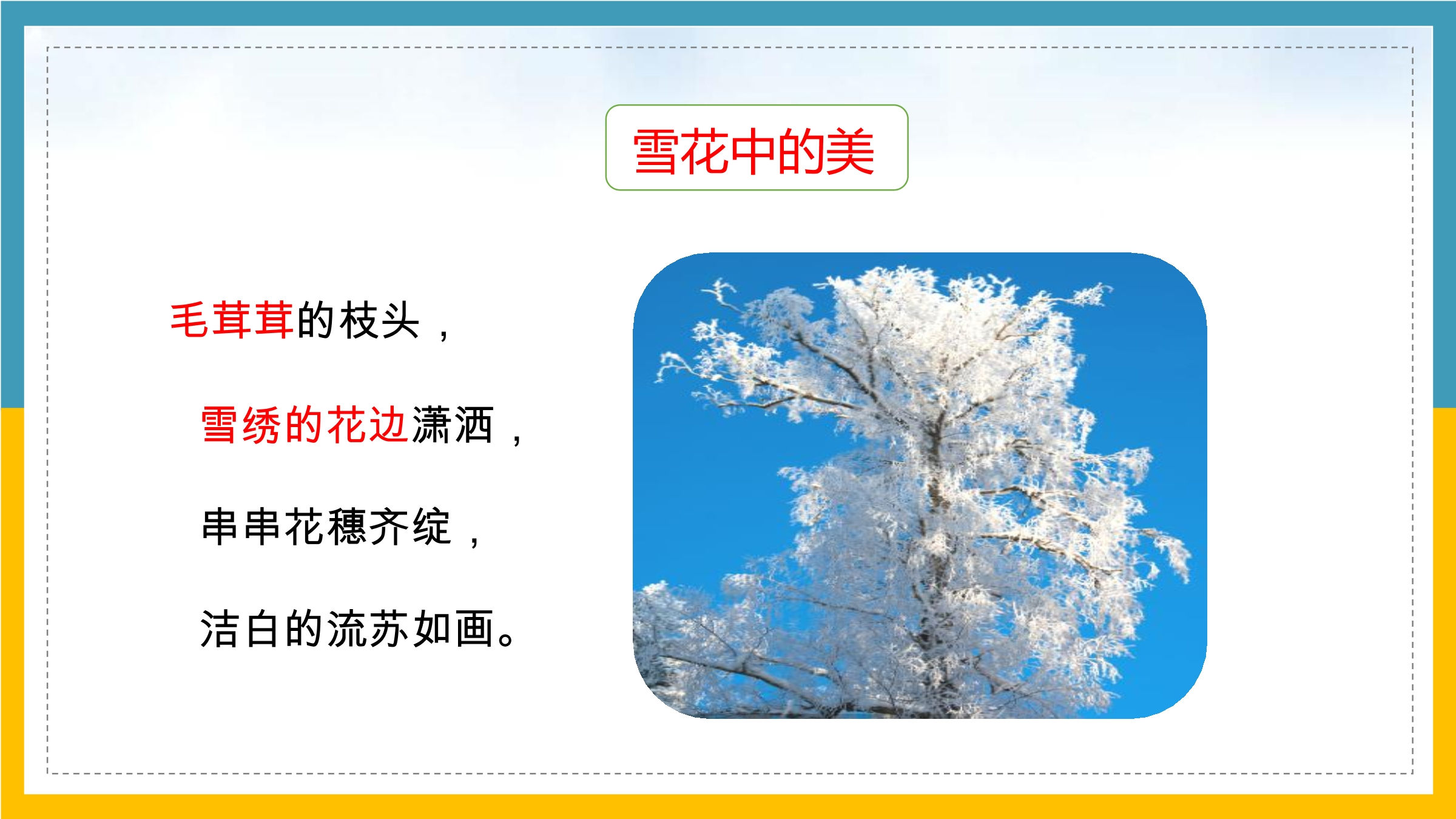 雪花中的美

毛茸茸的枝头，

雪绣的花边潇洒，

串串花穗齐绽，

洁白的流苏如画。